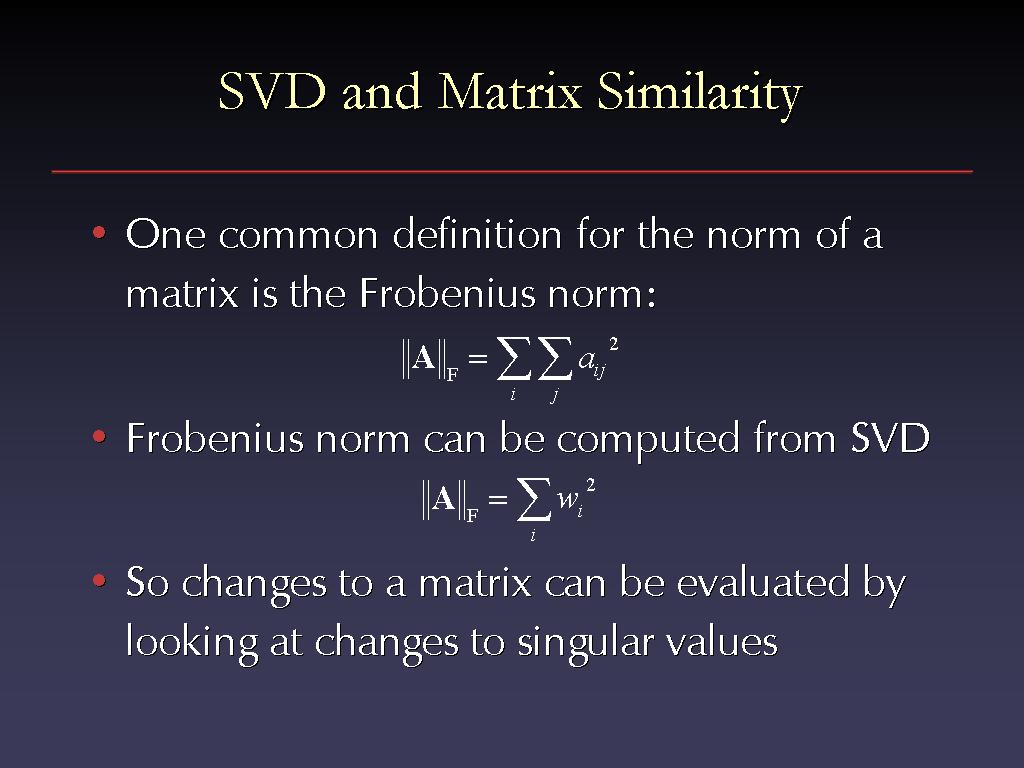 SVD and Matrix Similarity

• One common definition for the norm of a matrix is the Frobenius norm:

$\|\mathbf{A}\|_F = \sum_i \sum_j a_{ij}^2$

• Frobenius norm can be computed from SVD

$\|\mathbf{A}\|_F = \sum_i w_i^2$

• So changes to a matrix can be evaluated by looking at changes to singular values